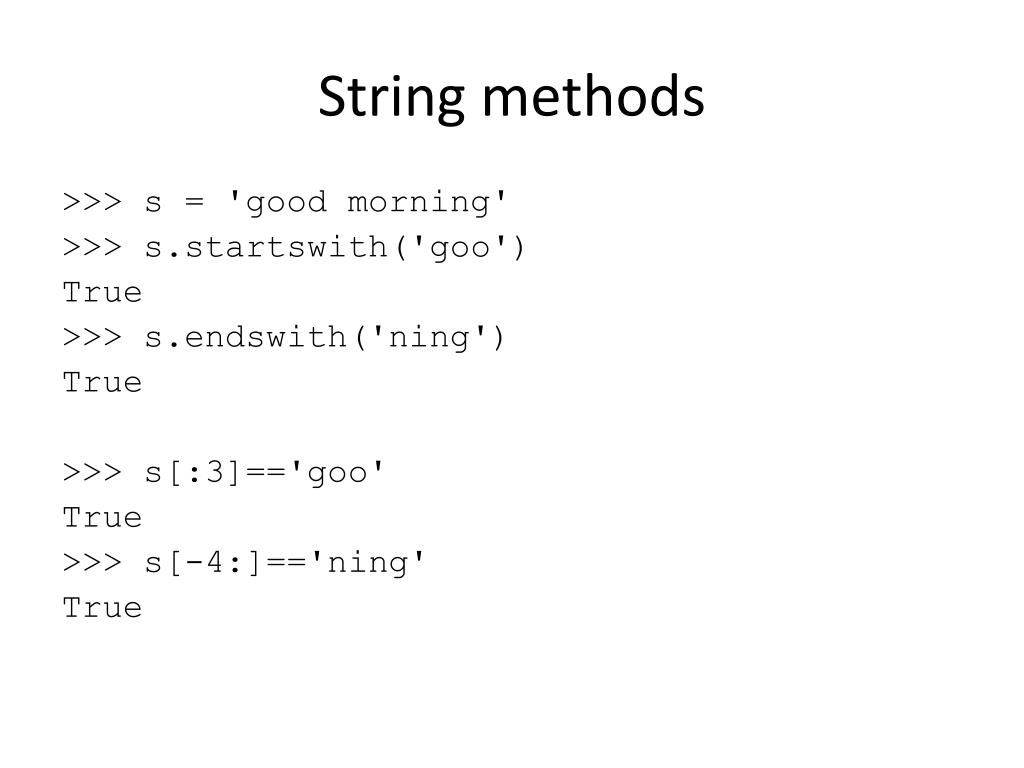 String methods

>>> s = 'good morning'
>>> s.startswith('goo')
True
>>> s.endswith('ning')
True

>>> s[:3]=='goo'
True
>>> s[-4:]=='ning'
True